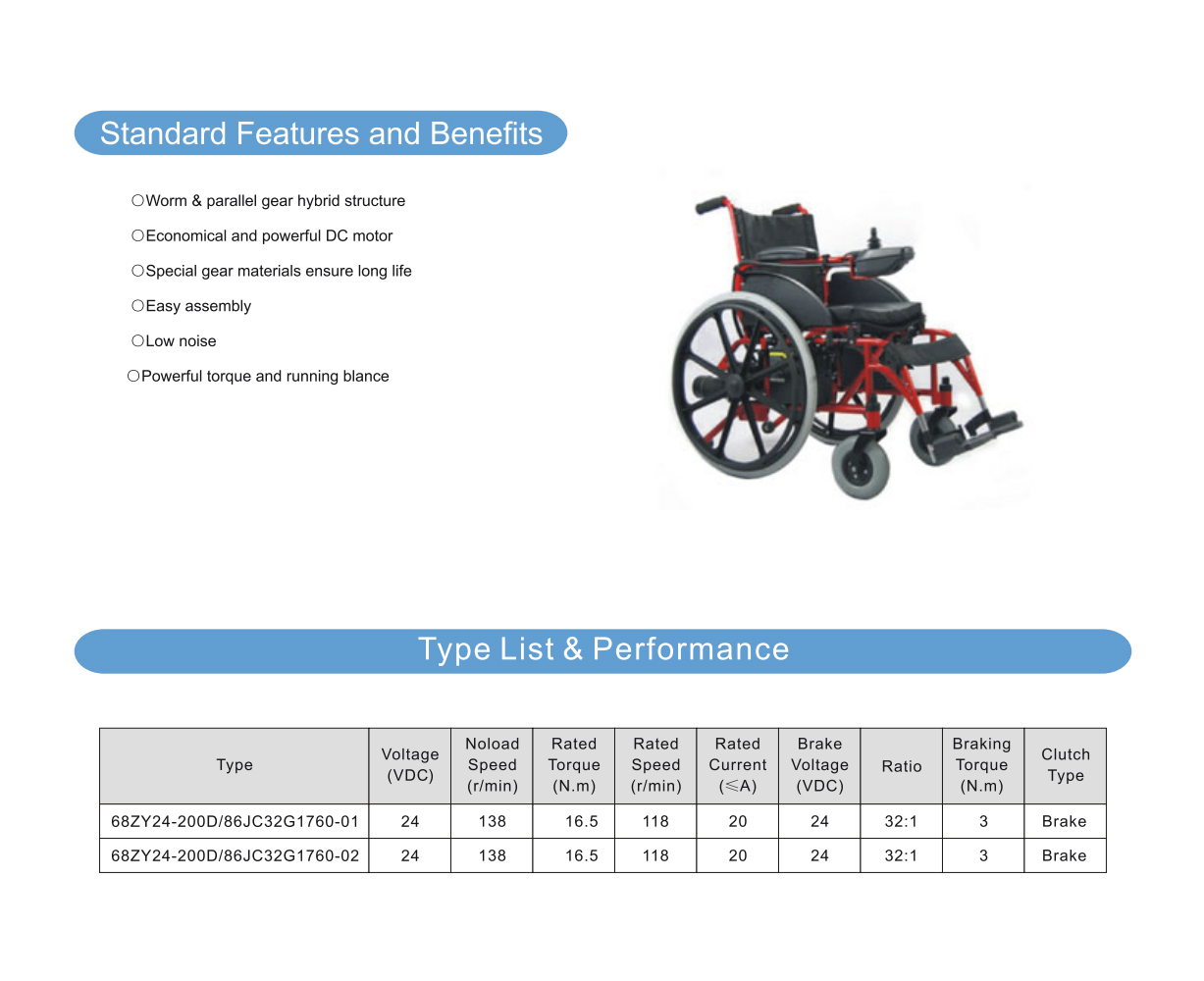 Standard Features and Benefits

○Worm & parallel gear hybrid structure

○Economical and powerful DC motor

○Special gear materials ensure long life

○Easy assembly

○Low noise

○Powerful torque and running blance

Type List & Performance

| Type | Voltage (VDC) | Noload Speed (r/min) | Rated Torque (N.m) | Rated Speed (r/min) | Rated Current (≤A) | Brake Voltage (VDC) | Ratio | Braking Torque (N.m) | Clutch Type |
|---|---|---|---|---|---|---|---|---|---|
| 68ZY24-200D/86JC32G1760-01 | 24 | 138 | 16.5 | 118 | 20 | 24 | 32:1 | 3 | Brake |
| 68ZY24-200D/86JC32G1760-02 | 24 | 138 | 16.5 | 118 | 20 | 24 | 32:1 | 3 | Brake |